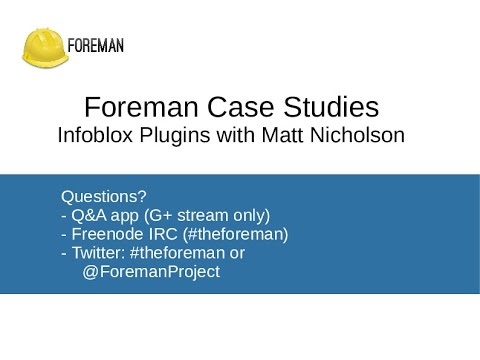 FOREMAN

Foreman Case Studies
Infoblox Plugins with Matt Nicholson

Questions?
- Q&A app (G+ stream only)
- Freenode IRC (#theforeman)
- Twitter: #theforeman or @ForemanProject